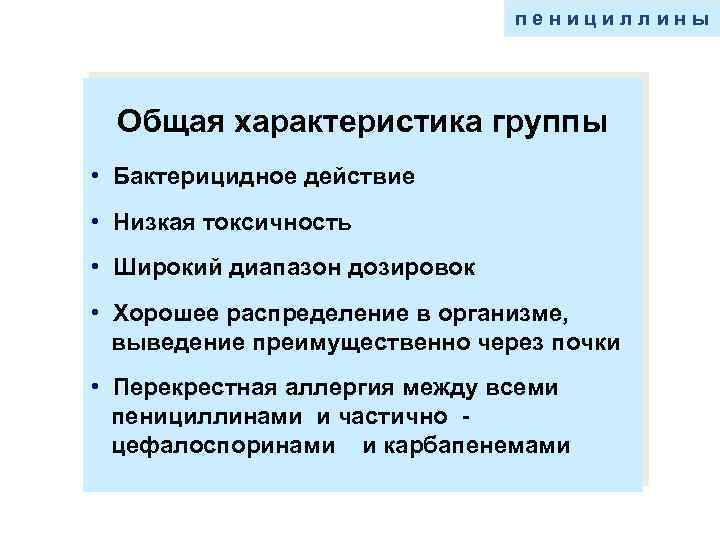 пенициллины

Общая характеристика группы

• Бактерицидное действие

• Низкая токсичность

• Широкий диапазон дозировок

• Хорошее распределение в организме, выведение преимущественно через почки

• Перекрестная аллергия между всеми пенициллинами и частично - цефалоспоринами и карбапенемами